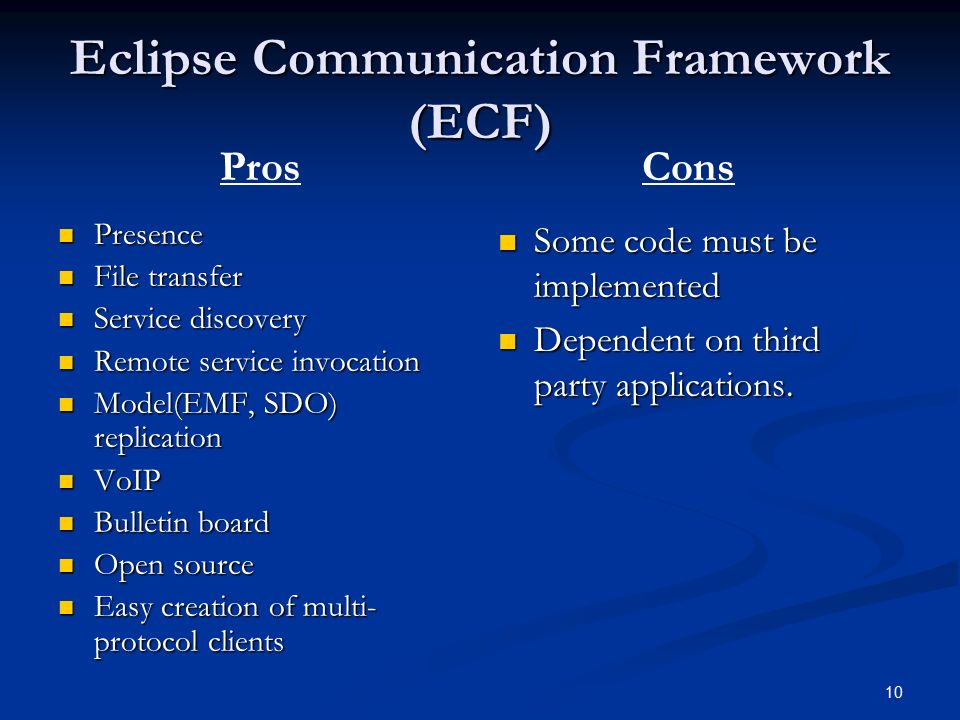 Eclipse Communication Framework (ECF)

Pros

- Presence
- File transfer
- Service discovery
- Remote service invocation
- Model(EMF, SDO) replication
- VoIP
- Bulletin board
- Open source
- Easy creation of multi-protocol clients

Cons

- Some code must be implemented
- Dependent on third party applications.

10